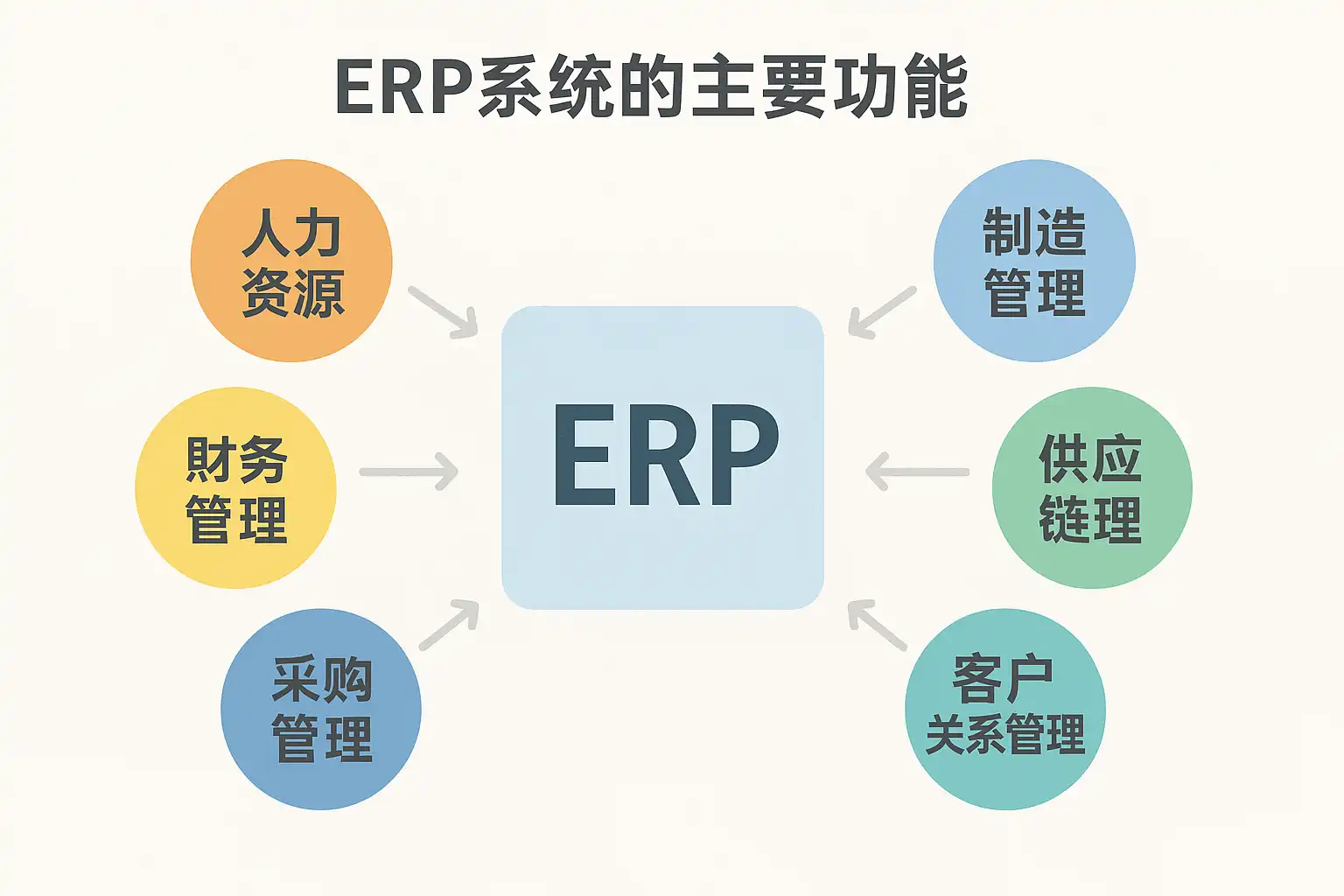 ERP系统的主要功能

人力资源

财务管理

采购管理

ERP

制造管理

供应链理

客户关系管理